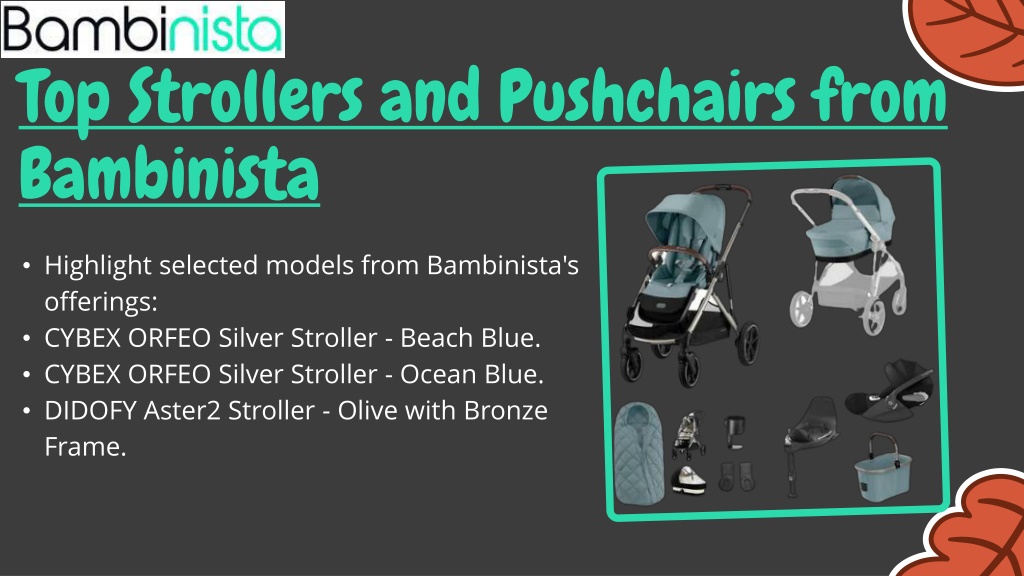 Bambinista

Top Strollers and Pushchairs from Bambinista

• Highlight selected models from Bambinista's offerings:
• CYBEX ORFEO Silver Stroller - Beach Blue.
• CYBEX ORFEO Silver Stroller - Ocean Blue.
• DIDOFY Aster2 Stroller - Olive with Bronze Frame.